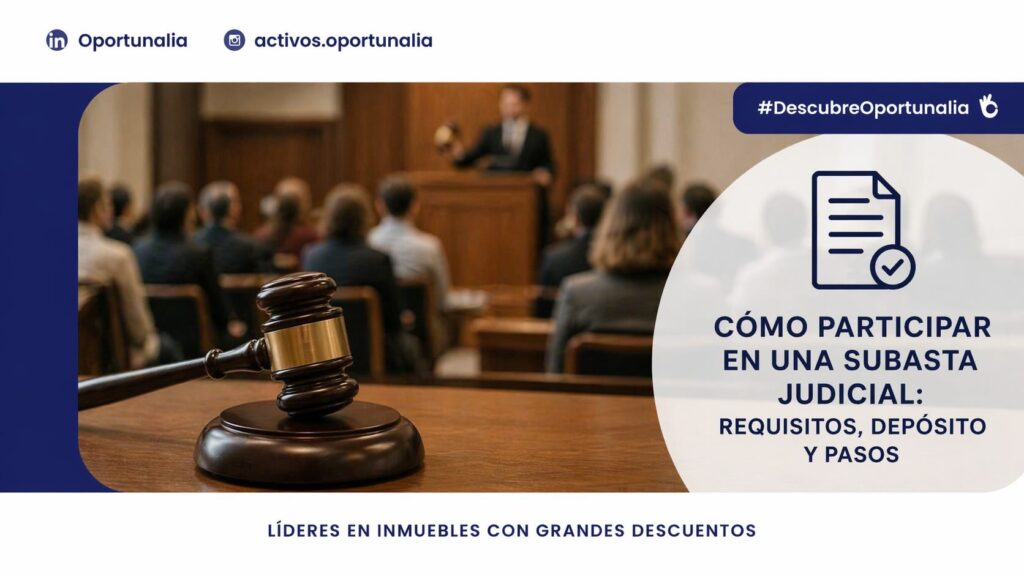 Oportunalia

activos.oportunalia

#DescubreOportunalia

CÓMO PARTICIPAR EN UNA SUBASTA JUDICIAL:
REQUISITOS, DEPÓSITO Y PASOS

LÍDERES EN INMUEBLES CON GRANDES DESCUENTOS